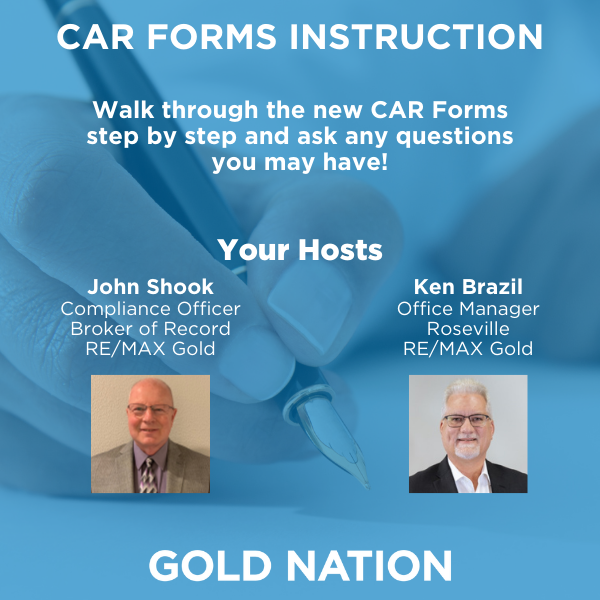 CAR FORMS INSTRUCTION

Walk through the new CAR Forms step by step and ask any questions you may have!

Your Hosts

John Shook
Compliance Officer
Broker of Record
RE/MAX Gold

Ken Brazil
Office Manager
Roseville
RE/MAX Gold

GOLD NATION